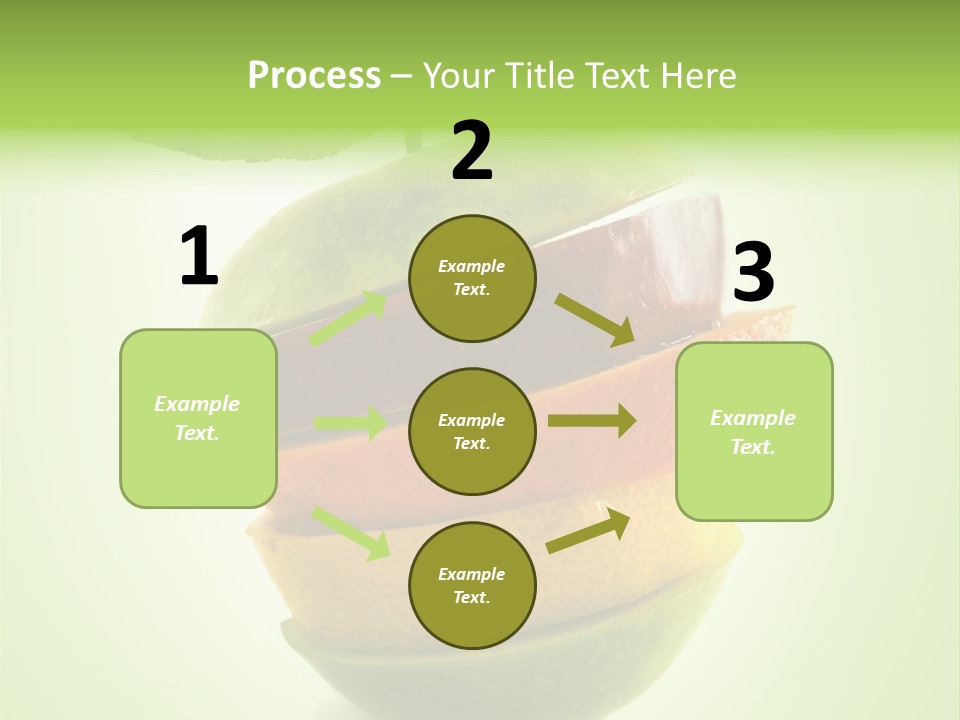 Process – Your Title Text Here

1

Example Text.

2

Example Text.

Example Text.

Example Text.

3

Example Text.